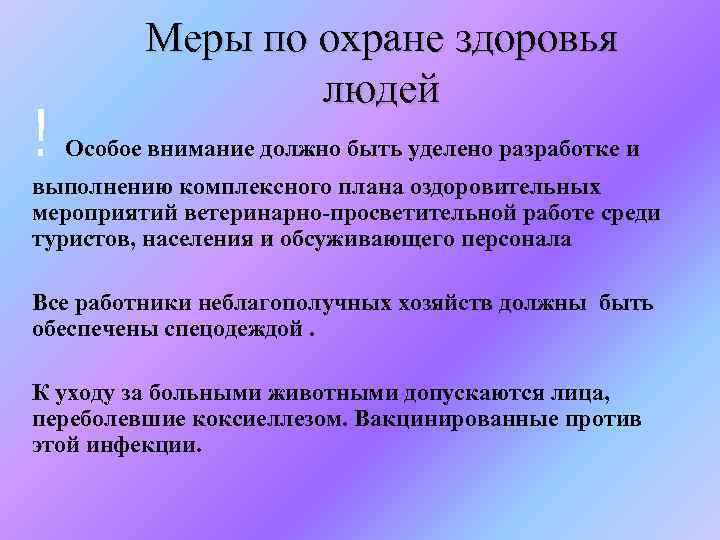 Меры по охране здоровья людей

! Особое внимание должно быть уделено разработке и выполнению комплексного плана оздоровительных мероприятий ветеринарно-просветительной работе среди туристов, населения и обсуживающего персонала

Все работники неблагополучных хозяйств должны быть обеспечены спецодеждой .

К уходу за больными животными допускаются лица, переболевшие коксиеллезом. Вакцинированные против этой инфекции.